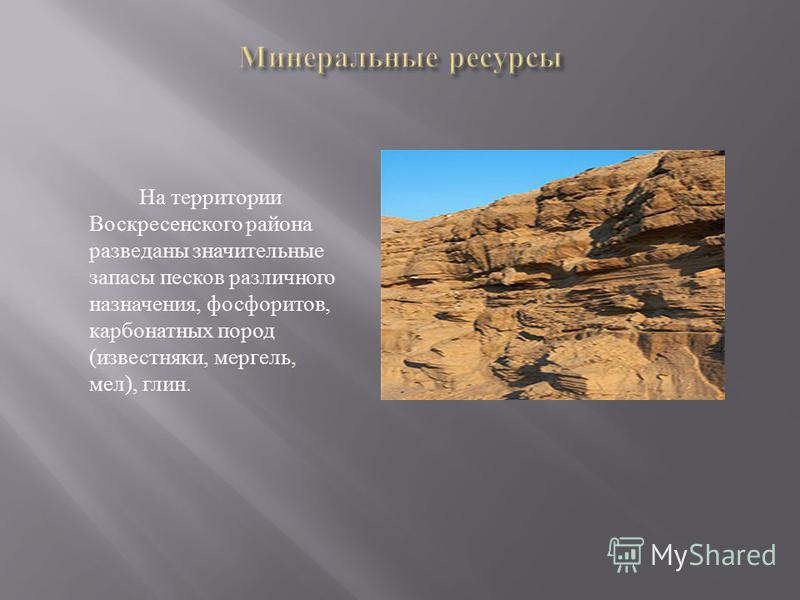 Минеральные ресурсы

На территории Воскресенского района разведаны значительные запасы песков различного назначения, фосфоритов, карбонатных пород (известняки, мергель, мел), глин.

MyShared